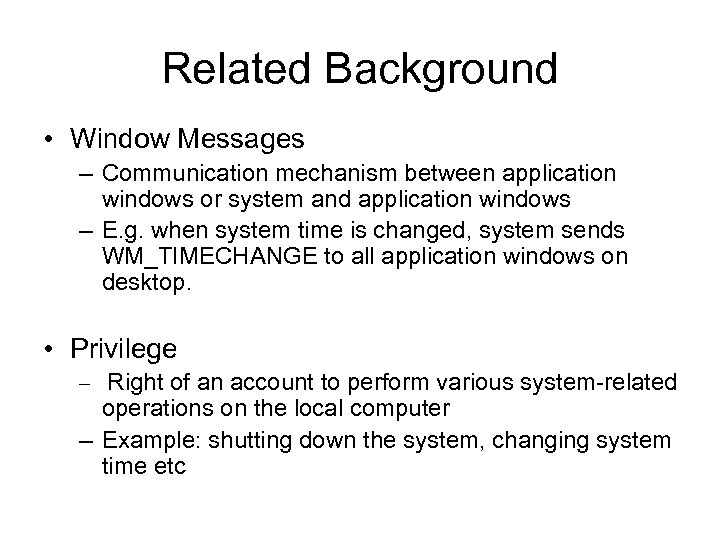 Related Background

• Window Messages
– Communication mechanism between application windows or system and application windows
– E.g. when system time is changed, system sends WM_TIMECHANGE to all application windows on desktop.

• Privilege
– Right of an account to perform various system-related operations on the local computer
– Example: shutting down the system, changing system time etc